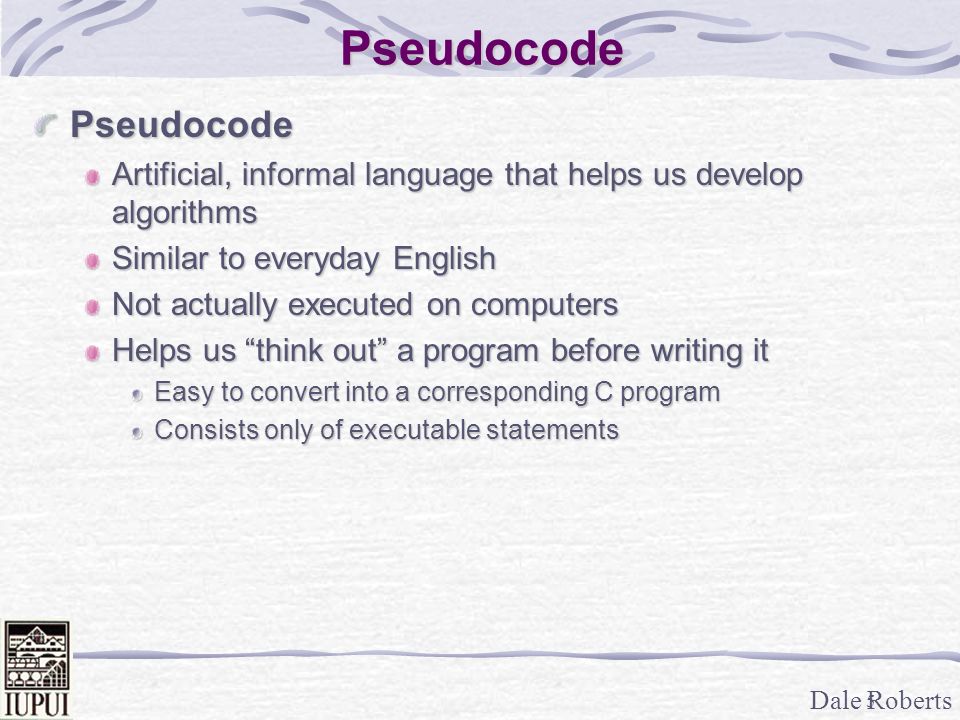 Pseudocode

Pseudocode

Artificial, informal language that helps us develop algorithms

Similar to everyday English

Not actually executed on computers

Helps us “think out” a program before writing it

Easy to convert into a corresponding C program

Consists only of executable statements

IUPUI

Dale Roberts